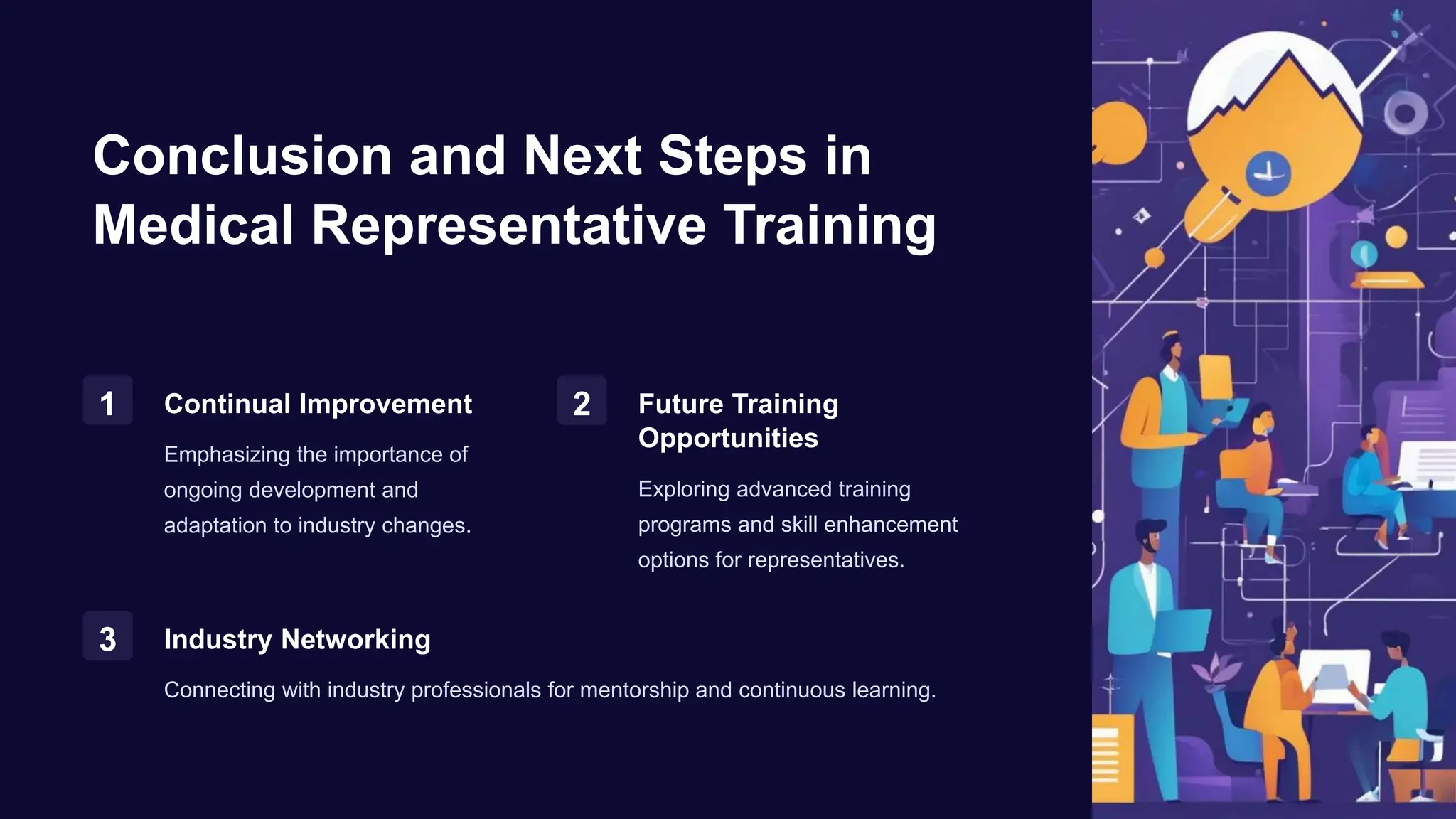 Conclusion and Next Steps in Medical Representative Training

1

Continual Improvement

Emphasizing the importance of ongoing development and adaptation to industry changes.

2

Future Training Opportunities

Exploring advanced training programs and skill enhancement options for representatives.

3

Industry Networking

Connecting with industry professionals for mentorship and continuous learning.